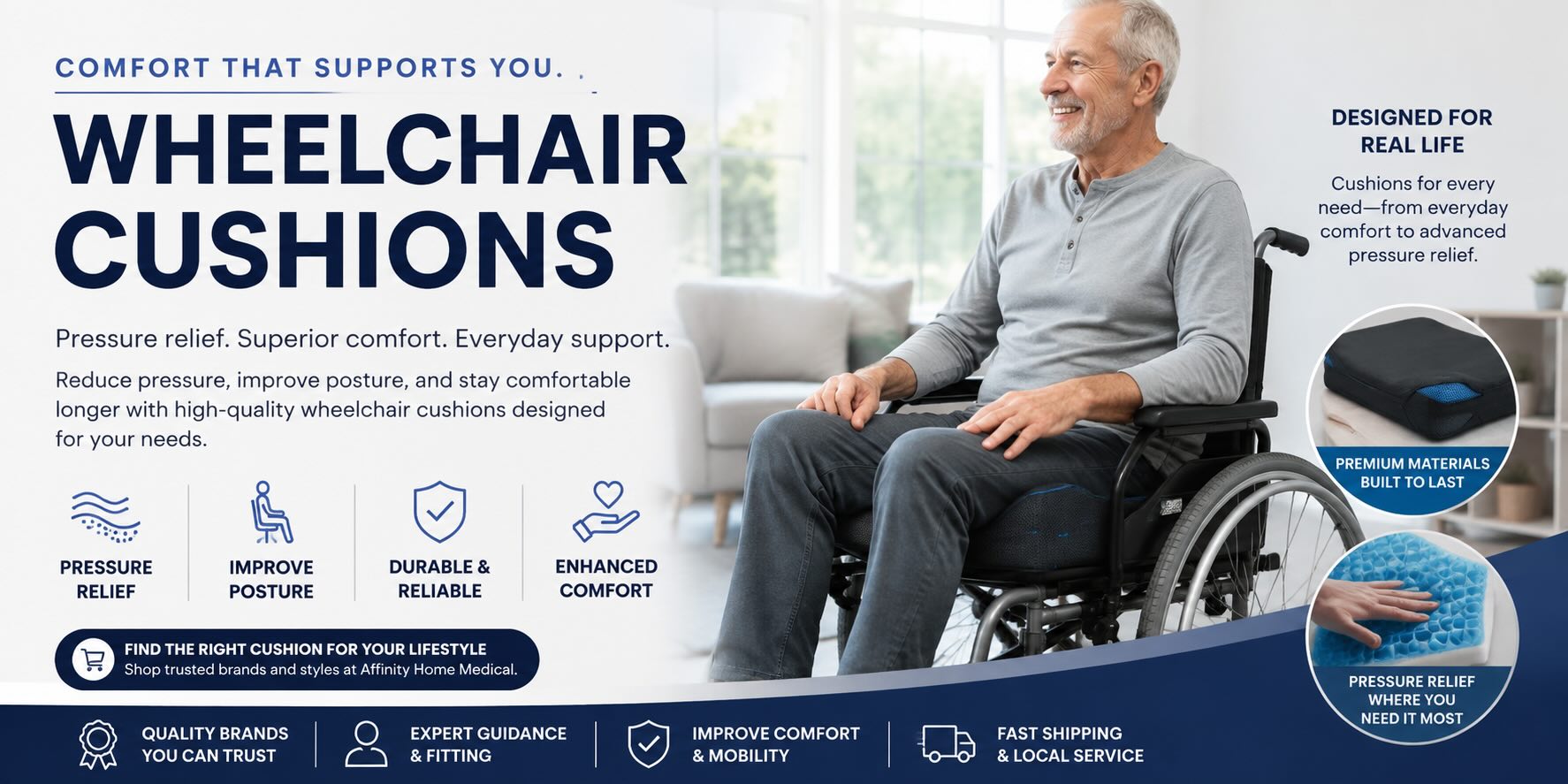 COMFORT THAT SUPPORTS YOU.

WHEELCHAIR CUSHIONS

Pressure relief. Superior comfort. Everyday support.

Reduce pressure, improve posture, and stay comfortable longer with high-quality wheelchair cushions designed for your needs.

PRESSURE RELIEF

IMPROVE POSTURE

DURABLE & RELIABLE

ENHANCED COMFORT

FIND THE RIGHT CUSHION FOR YOUR LIFESTYLE
Shop trusted brands and styles at Affinity Home Medical.

DESIGNED FOR REAL LIFE

Cushions for every need—from everyday comfort to advanced pressure relief.

PREMIUM MATERIALS BUILT TO LAST

PRESSURE RELIEF WHERE YOU NEED IT MOST

QUALITY BRANDS YOU CAN TRUST

EXPERT GUIDANCE & FITTING

IMPROVE COMFORT & MOBILITY

FAST SHIPPING & LOCAL SERVICE